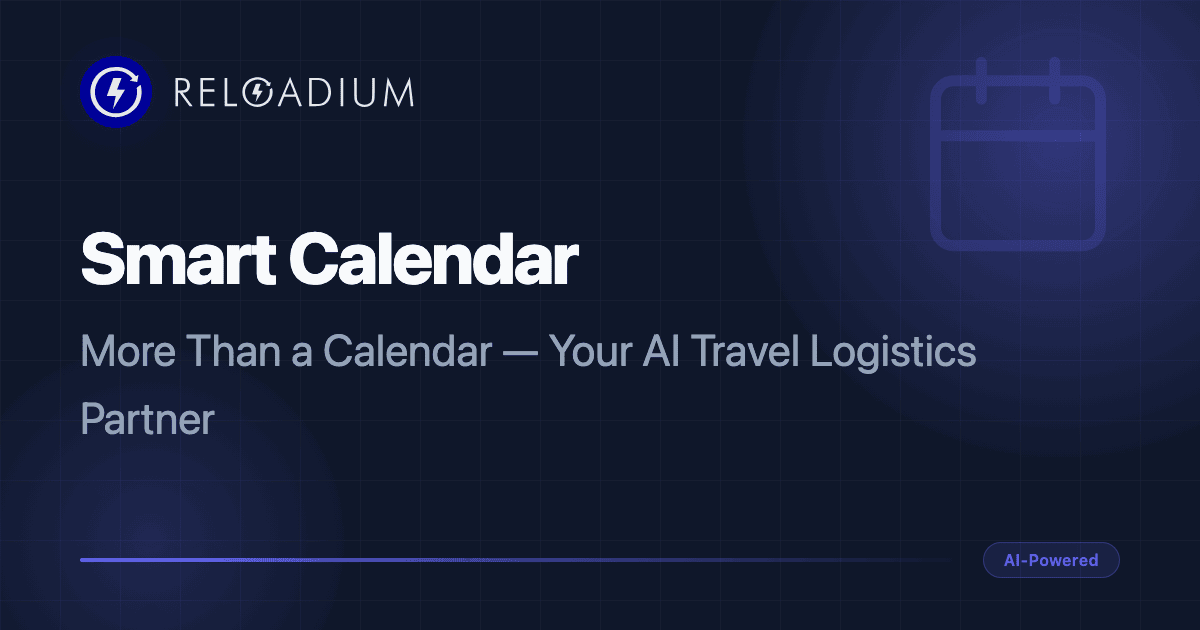 RELOADIUM

Smart Calendar

More Than a Calendar — Your AI Travel Logistics Partner

AI-Powered